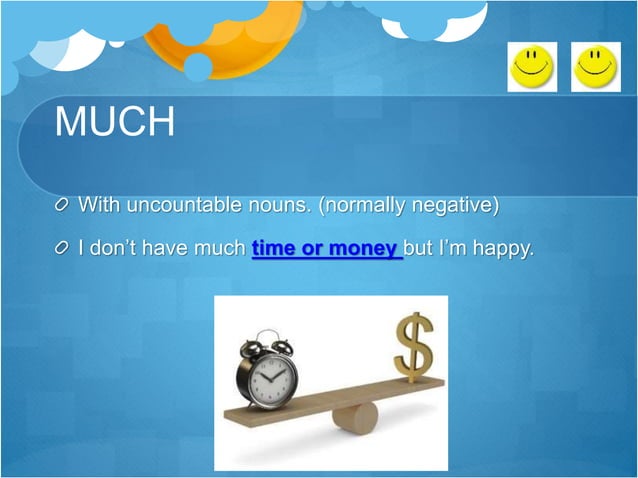 MUCH

With uncountable nouns. (normally negative)

I don't have much time or money but I'm happy.

$